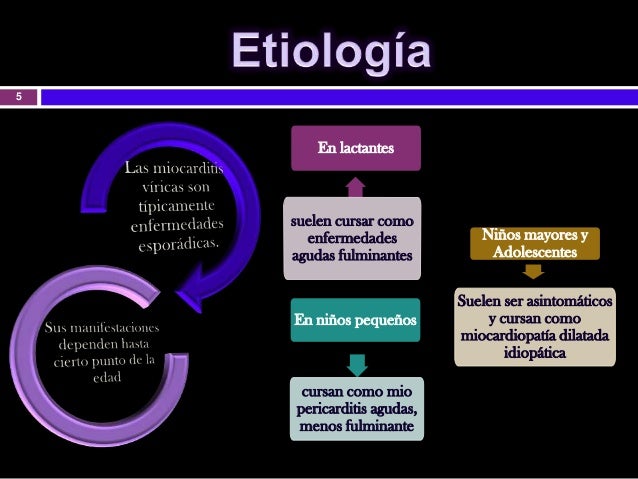 Etiología

5

Las miocarditis víricas son típicamente enfermedades esporádicas.

Sus manifestaciones dependen hasta cierto punto de la edad

En lactantes

suelen cursar como enfermedades agudas fulminantes

En niños pequeños

cursan como mio pericarditis agudas, menos fulminante

Niños mayores y Adolescentes

Suelen ser asintomáticos y cursan como miocardiopatía dilatada idiopática